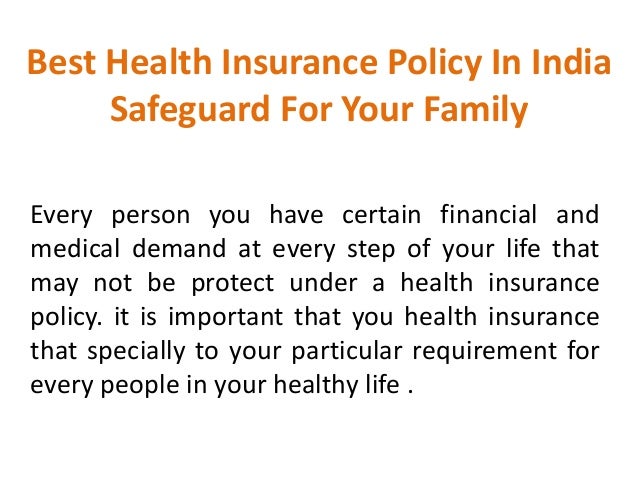 Best Health Insurance Policy In India Safeguard For Your Family

Every person you have certain financial and medical demand at every step of your life that may not be protect under a health insurance policy. it is important that you health insurance that specially to your particular requirement for every people in your healthy life .